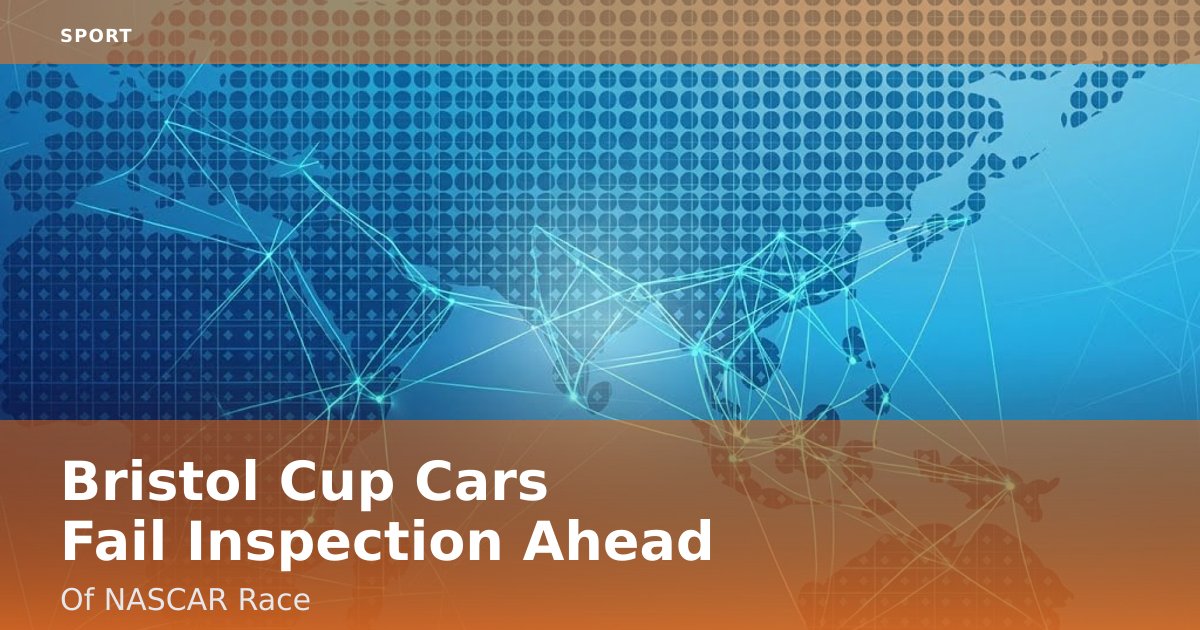 SPORT

Bristol Cup Cars Fail Inspection Ahead

Of NASCAR Race